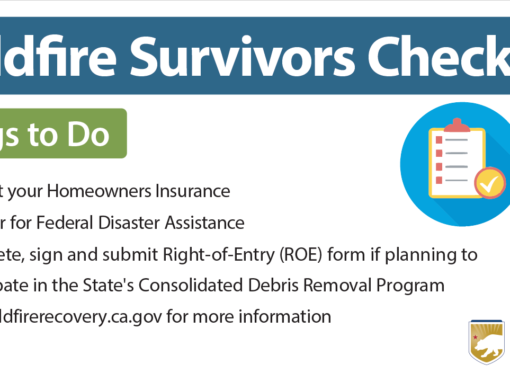 ldfire Survivors Check

gs to Do

t your Homeowners Insurance

r for Federal Disaster Assistance

ete, sign and submit Right-of-Entry (ROE) form if planning to pate in the State's Consolidated Debris Removal Program

ldfirerecovery.ca.gov for more information